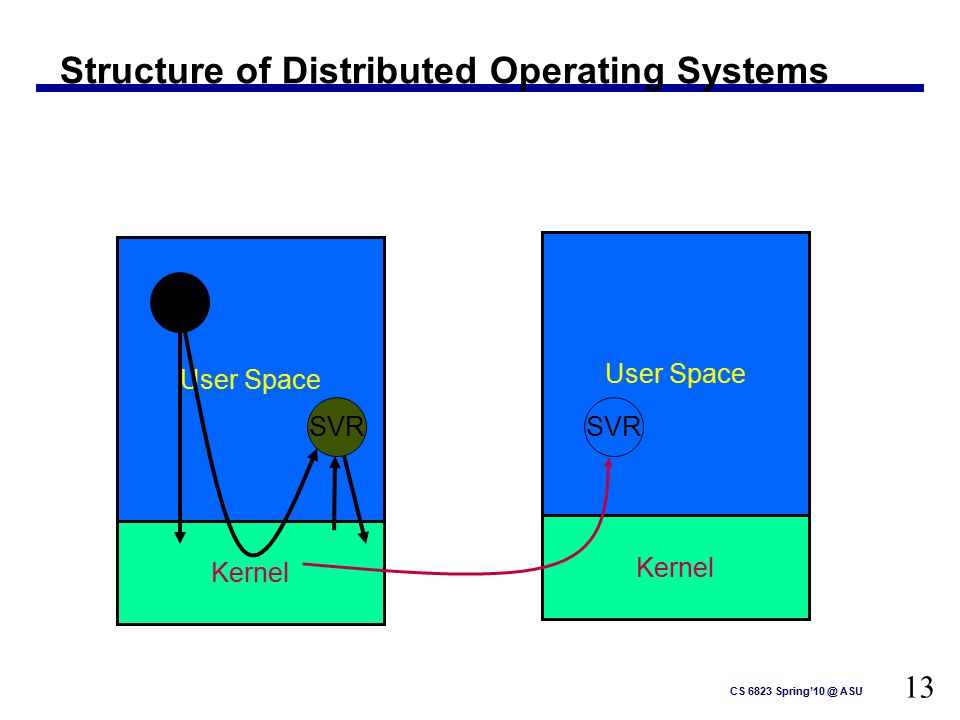 Structure of Distributed Operating Systems

User Space

SVR

Kernel

User Space

SVR

Kernel

CS 6823 Spring'10 @ ASU

13